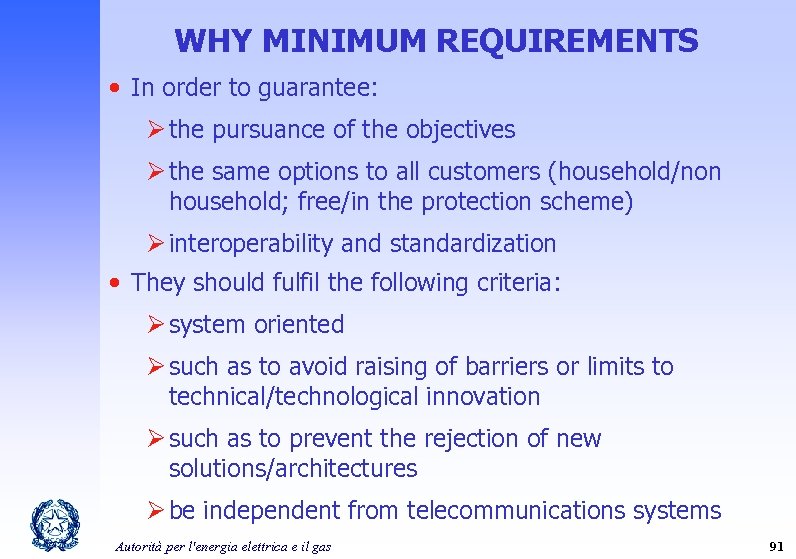 WHY MINIMUM REQUIREMENTS

• In order to guarantee:

➢ the pursuance of the objectives

➢ the same options to all customers (household/non household; free/in the protection scheme)

➢ interoperability and standardization

• They should fulfil the following criteria:

➢ system oriented

➢ such as to avoid raising of barriers or limits to technical/technological innovation

➢ such as to prevent the rejection of new solutions/architectures

➢ be independent from telecommunications systems

Autorità per l'energia elettrica e il gas

91